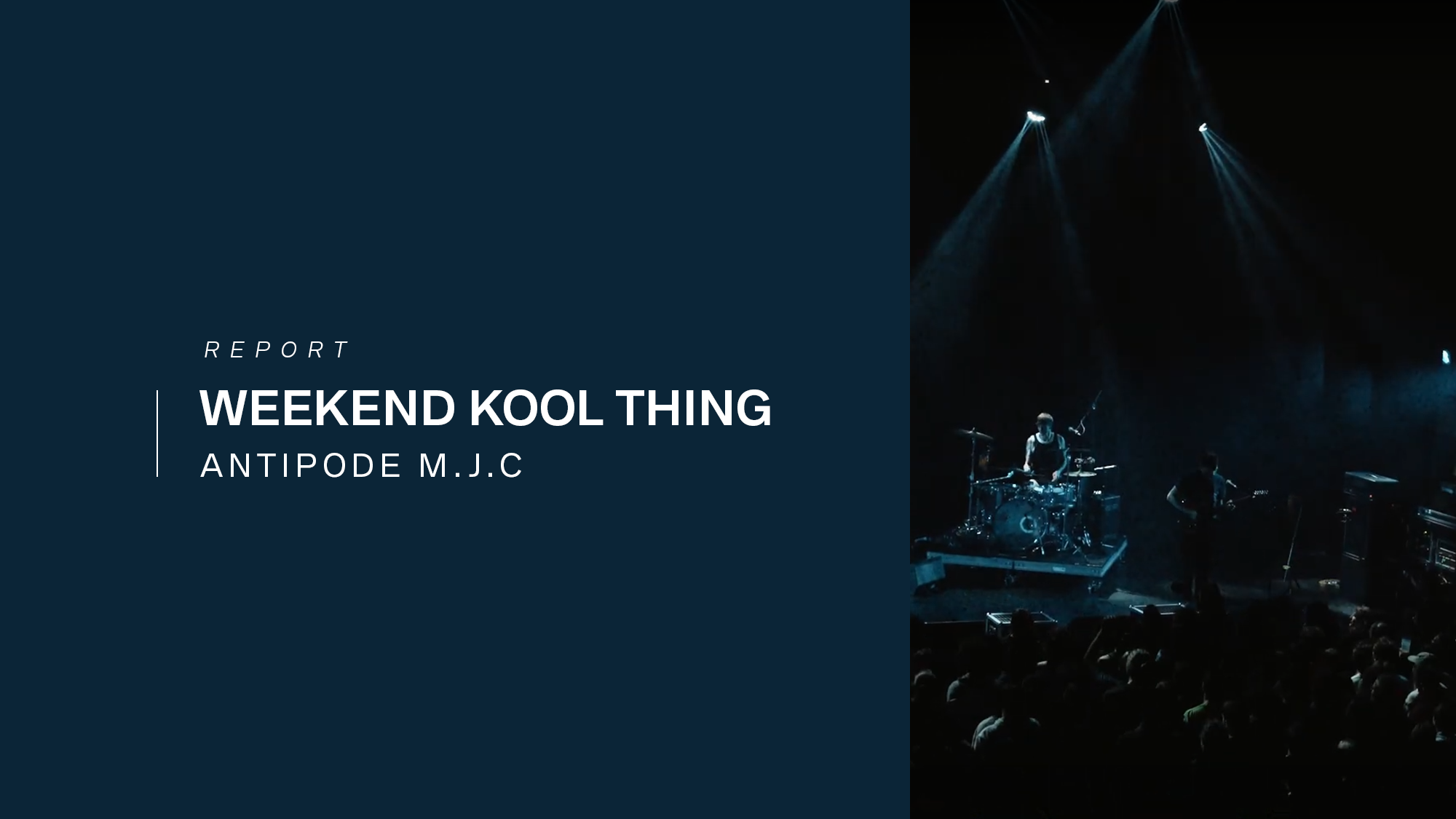 REPORT

WEEKEND KOOL THING

ANTIPODE M.J.C